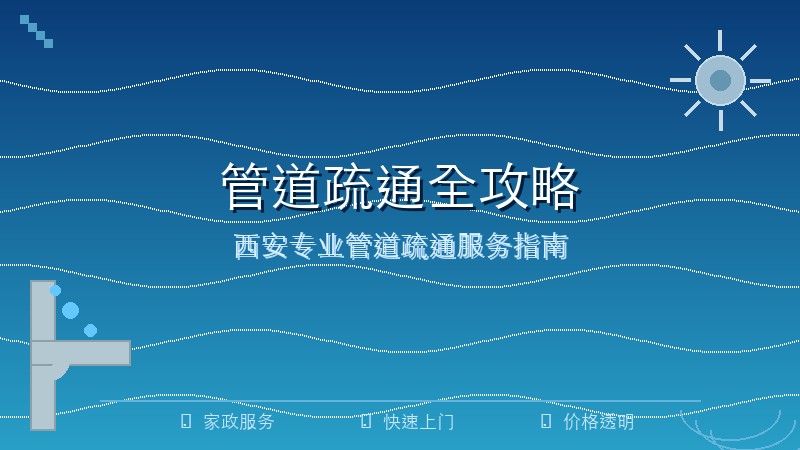 管道疏通全攻略

西安专业管道疏通服务指南

家政服务　快速上门　价格透明